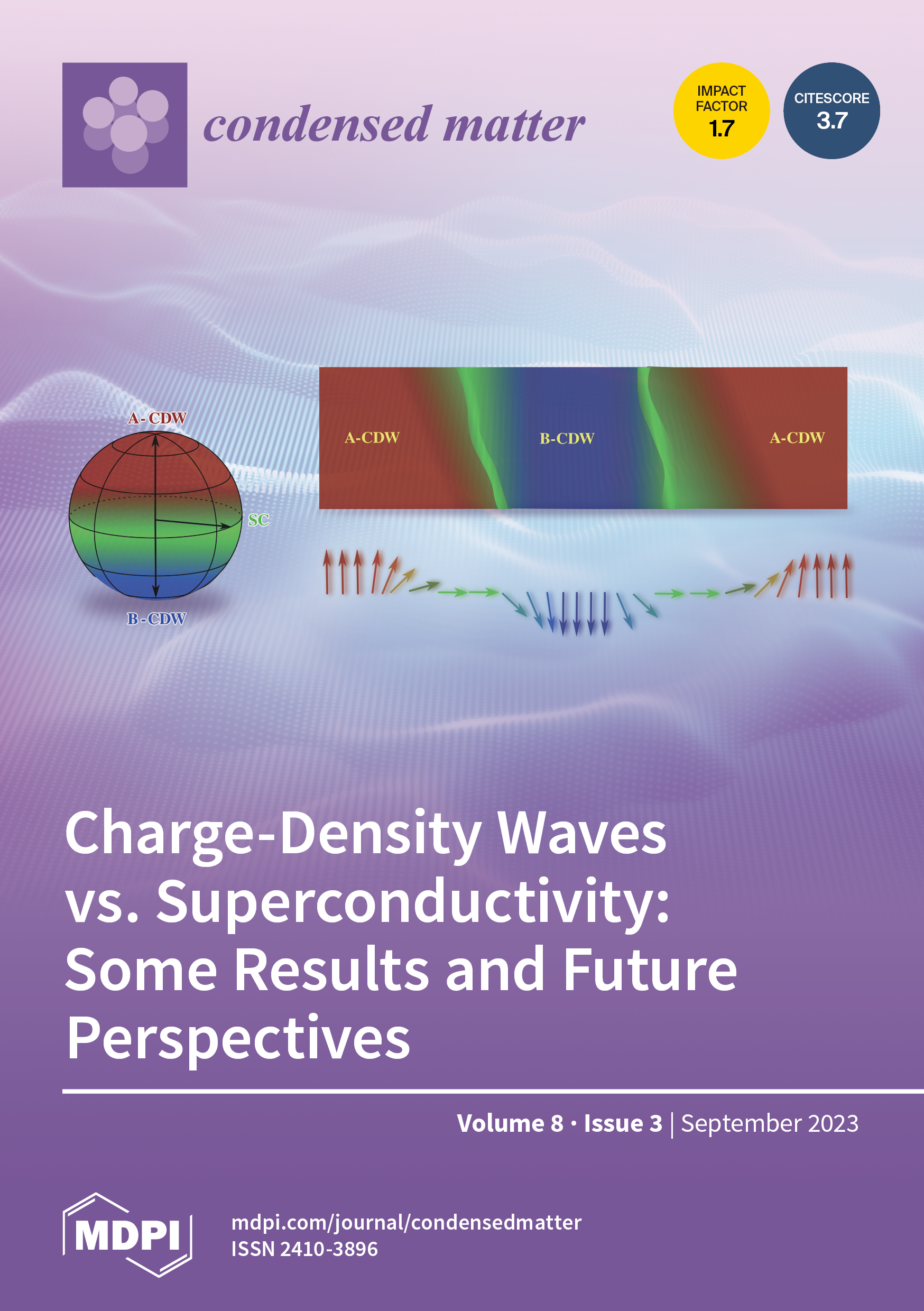 condensed matter

IMPACT FACTOR 1.7

CITESCORE 3.7

A - CDW

SC

B - CDW

A-CDW

B-CDW

A-CDW

Charge-Density Waves vs. Superconductivity: Some Results and Future Perspectives

Volume 8 · Issue 3 | September 2023

MDPI

mdpi.com/journal/condensedmatter
ISSN 2410-3896